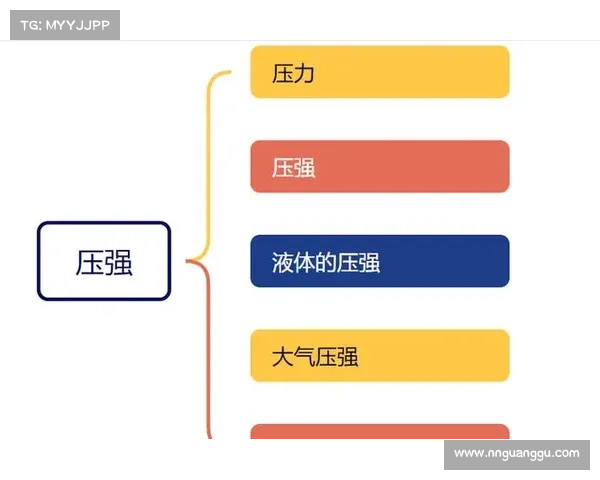 TG: MYYJJPP

压强

压力

压强

液体的压强

大气压强

www.nnguanggu.com